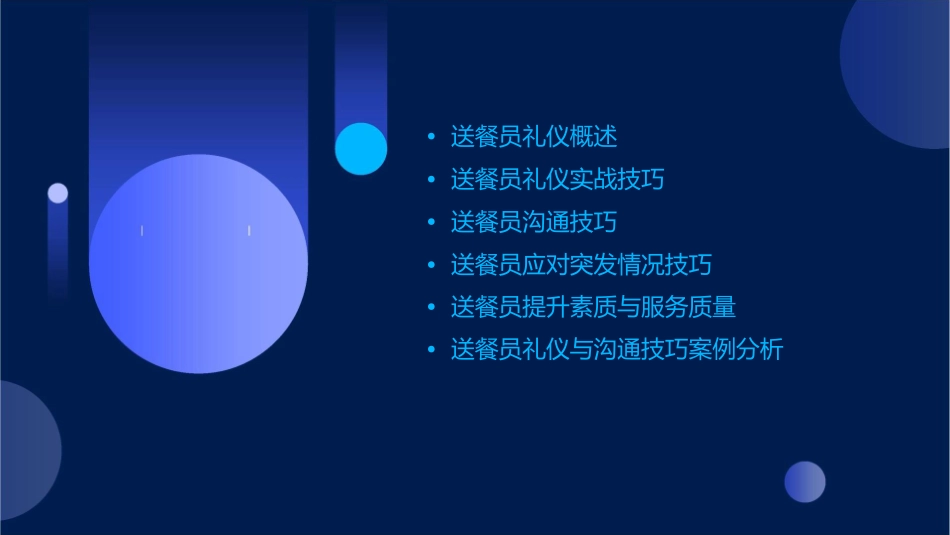 • 送餐员礼仪概述
• 送餐员礼仪实战技巧
• 送餐员沟通技巧
• 送餐员应对突发情况技巧
• 送餐员提升素质与服务质量
• 送餐员礼仪与沟通技巧案例分析